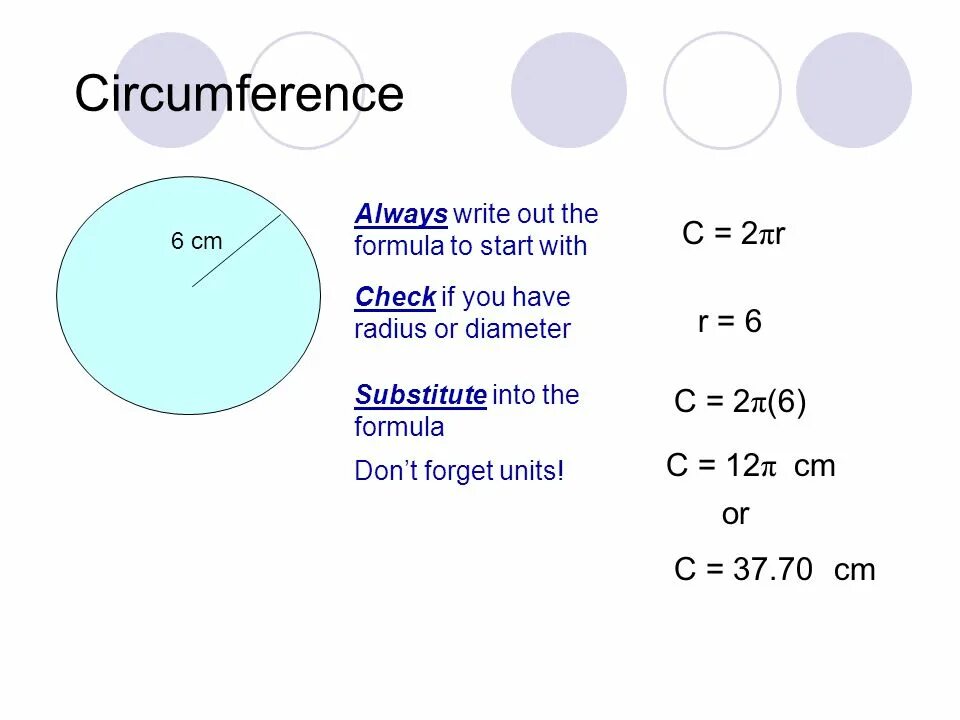 Circumference

6 cm

Always write out the formula to start with

Check if you have radius or diameter

Substitute into the formula

Don't forget units!

$C = 2\pi r$

$r = 6$

$C = 2\pi(6)$

$C = 12\pi$ cm

or

$C = 37.70$ cm